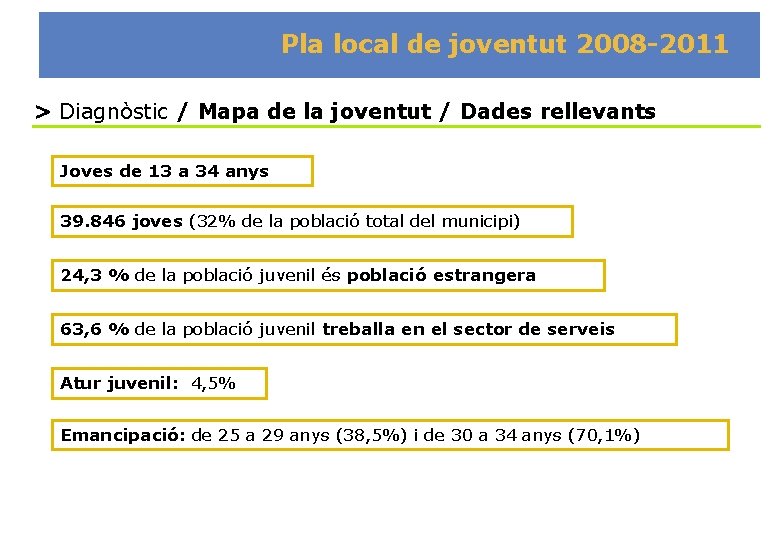 Pla local de joventut 2008-2011

> Diagnòstic / Mapa de la joventut / Dades rellevants

Joves de 13 a 34 anys

39.846 joves (32% de la població total del municipi)

24,3 % de la població juvenil és població estrangera

63,6 % de la població juvenil treballa en el sector de serveis

Atur juvenil: 4,5%

Emancipació: de 25 a 29 anys (38,5%) i de 30 a 34 anys (70,1%)